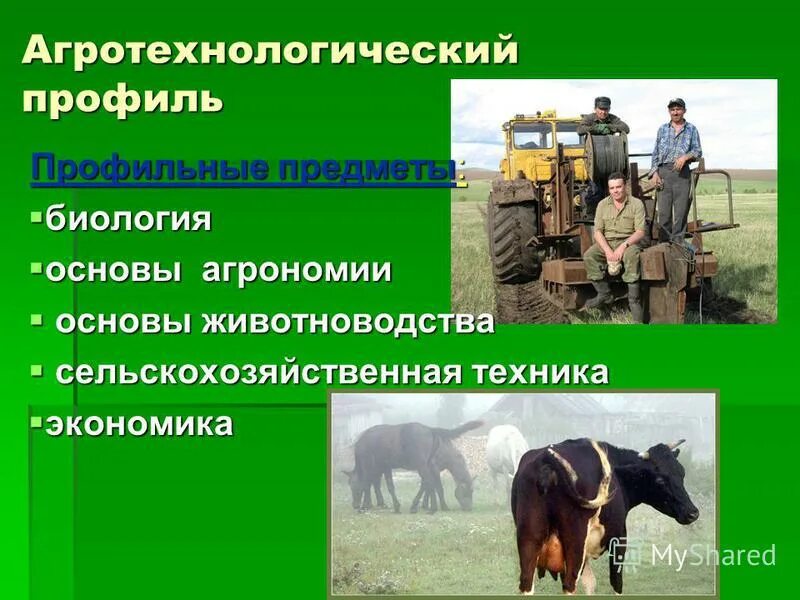 Агротехнологический профиль

Профильные предметы:

▪биология

▪основы агрономии

▪ основы животноводства

▪ сельскохозяйственная техника

▪экономика

MyShared